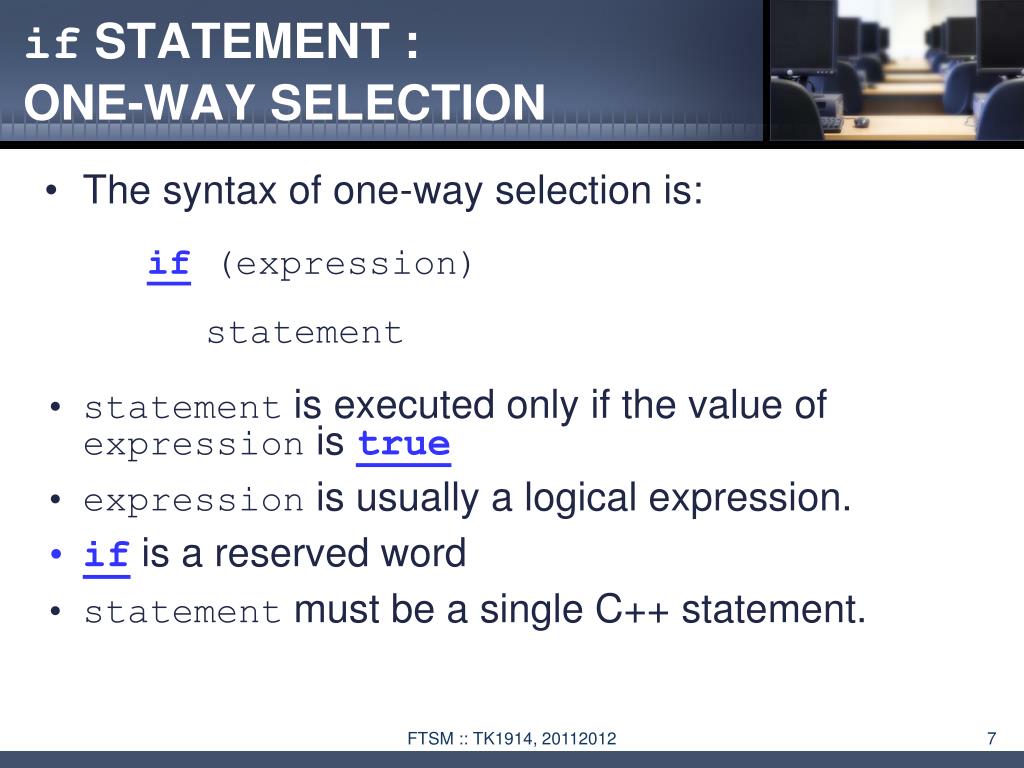 if STATEMENT :
ONE-WAY SELECTION

• The syntax of one-way selection is:

if (expression)

statement

• statement is executed only if the value of expression is true
• expression is usually a logical expression.
• if is a reserved word
• statement must be a single C++ statement.

FTSM :: TK1914, 20112012

7